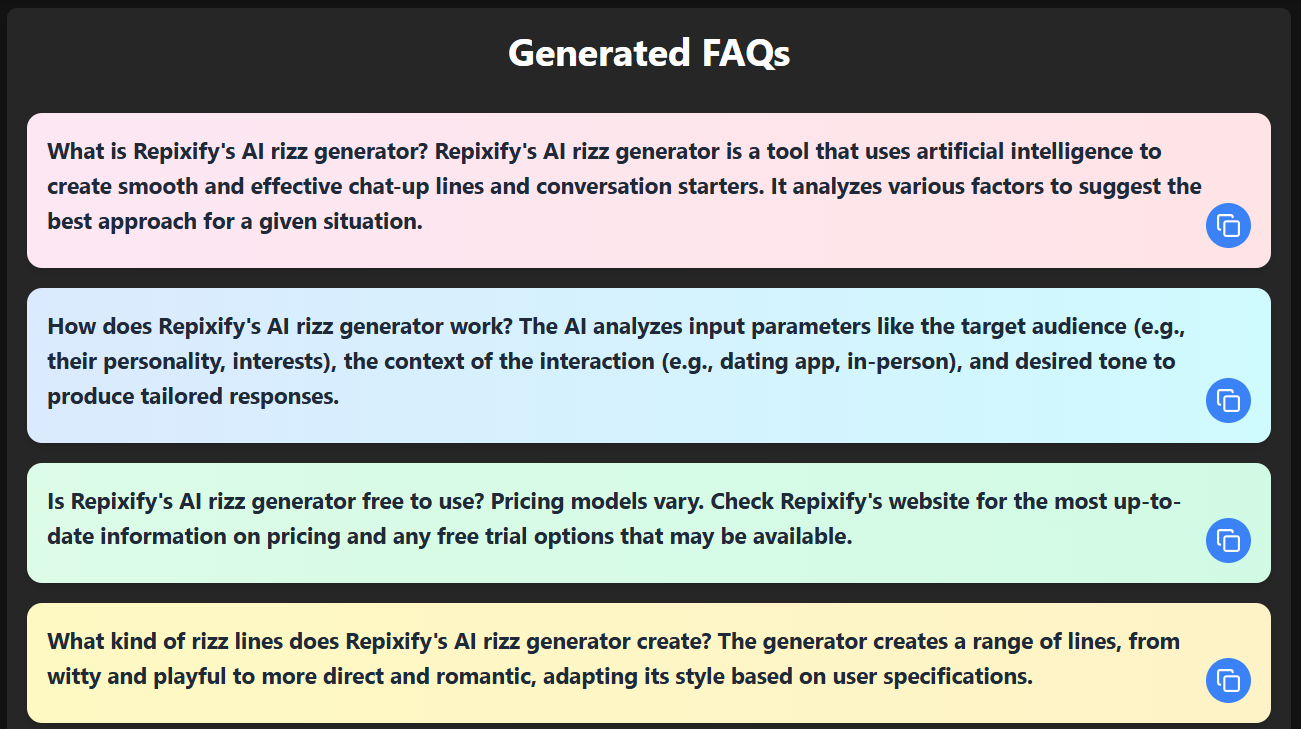 Generated FAQs

What is Repixify's AI rizz generator? Repixify's AI rizz generator is a tool that uses artificial intelligence to create smooth and effective chat-up lines and conversation starters. It analyzes various factors to suggest the best approach for a given situation.

How does Repixify's AI rizz generator work? The AI analyzes input parameters like the target audience (e.g., their personality, interests), the context of the interaction (e.g., dating app, in-person), and desired tone to produce tailored responses.

Is Repixify's AI rizz generator free to use? Pricing models vary. Check Repixify's website for the most up-to-date information on pricing and any free trial options that may be available.

What kind of rizz lines does Repixify's AI rizz generator create? The generator creates a range of lines, from witty and playful to more direct and romantic, adapting its style based on user specifications.